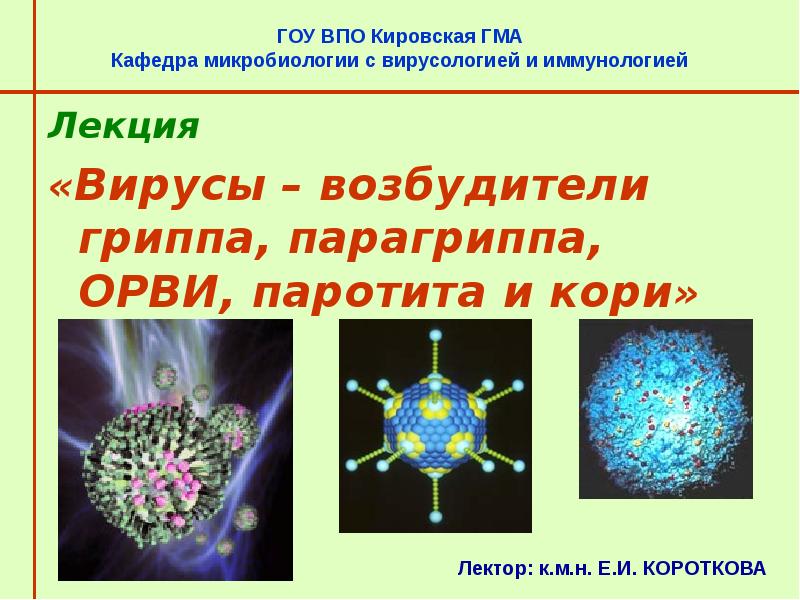 ГОУ ВПО Кировская ГМА
Кафедра микробиологии с вирусологией и иммунологией

Лекция

«Вирусы – возбудители гриппа, парагриппа, ОРВИ, паротита и кори»

Лектор: к.м.н. Е.И. КОРОТКОВА